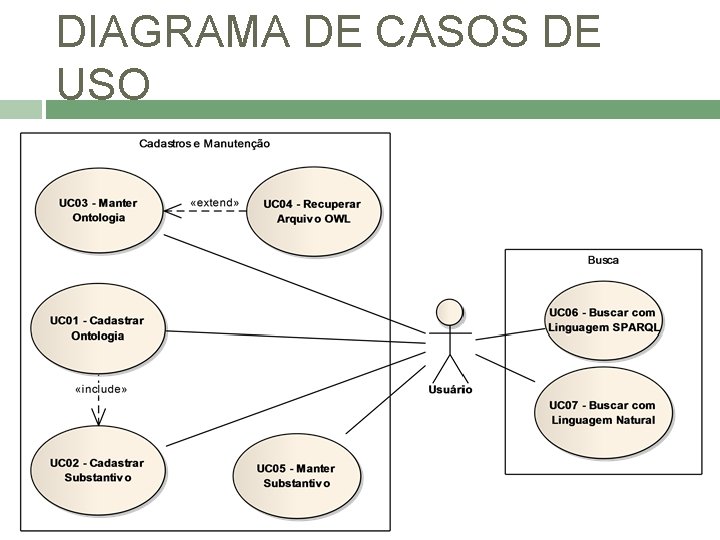 DIAGRAMA DE CASOS DE USO

Cadastros e Manutenção

UC03 - Manter Ontologia

«extend»

UC04 - Recuperar Arquivo OWL

UC01 - Cadastrar Ontologia

«include»

UC02 - Cadastrar Substantivo

UC05 - Manter Substantivo

Usuário

Busca

UC06 - Buscar com Linguagem SPARQL

UC07 - Buscar com Linguagem Natural